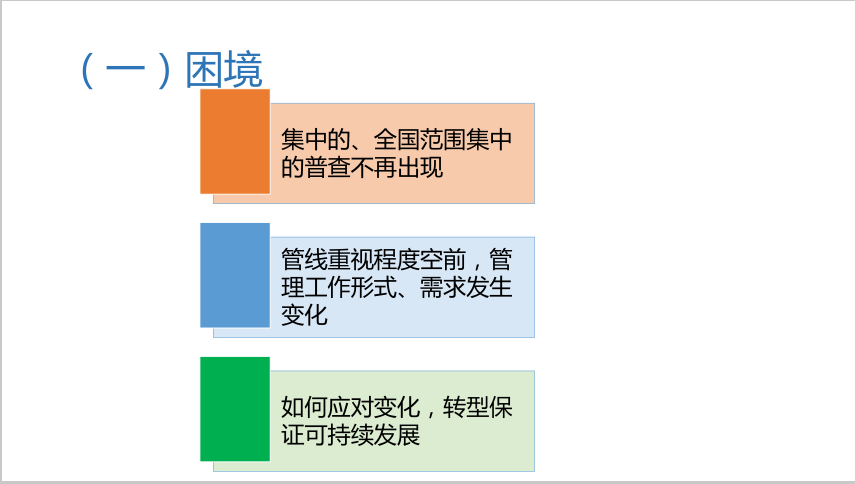 （一）困境

集中的、全国范围集中的普查不再出现

管线重视程度空前，管理工作形式、需求发生变化

如何应对变化，转型保证可持续发展